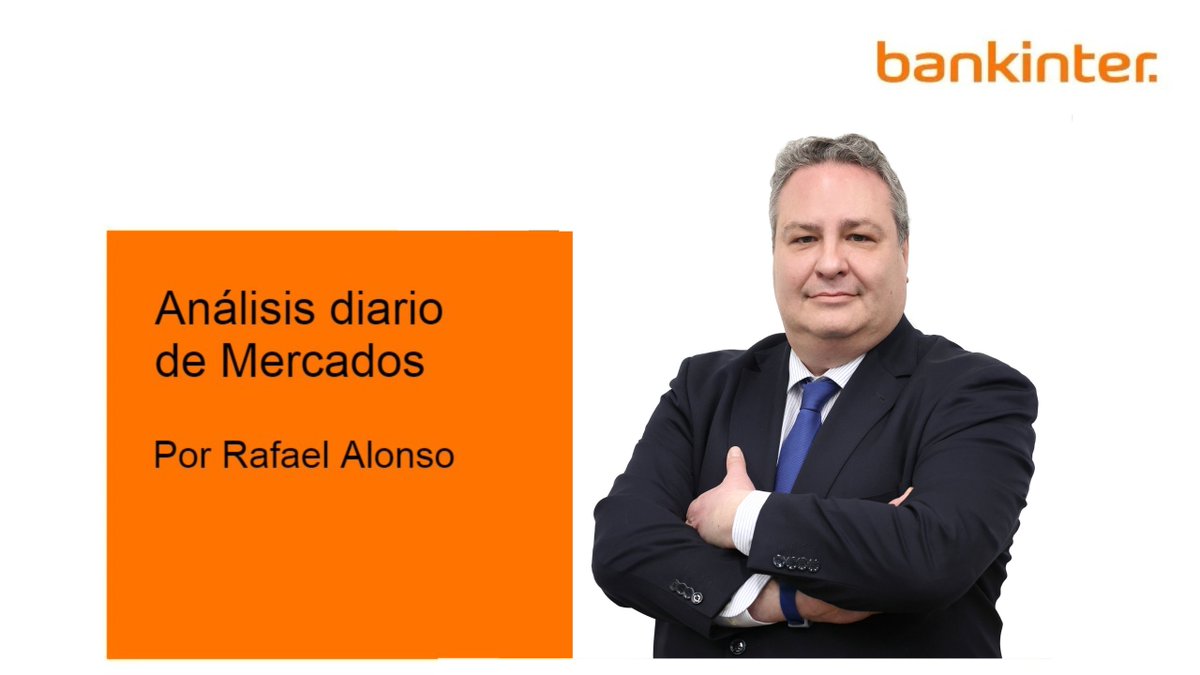 bankinter.

Análisis diario de Mercados

Por Rafael Alonso